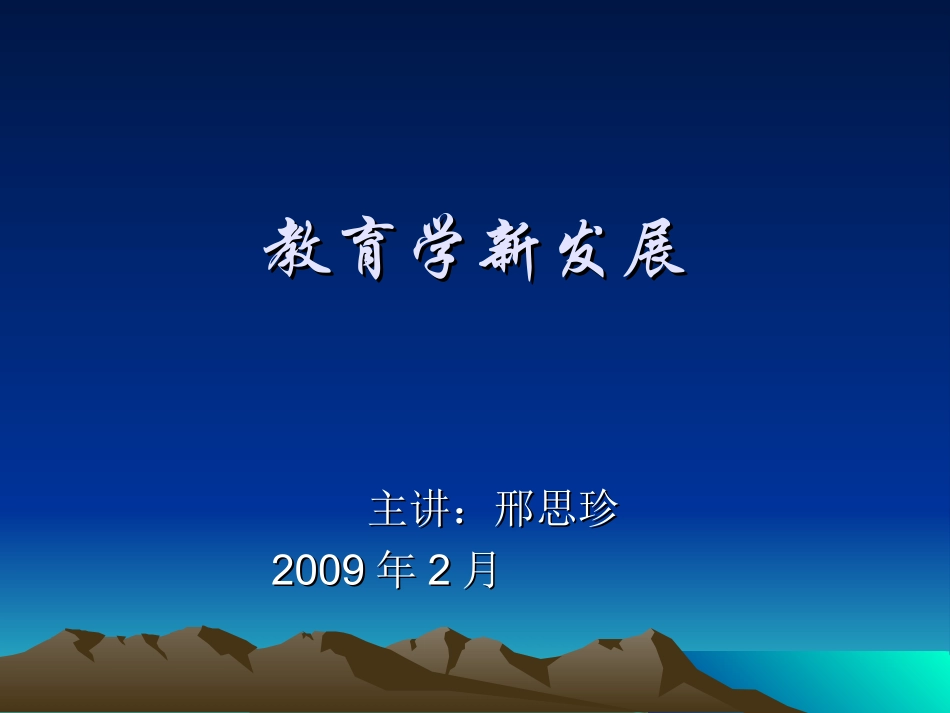 教育学新发展

主讲：邢思珍
2009 年 2 月